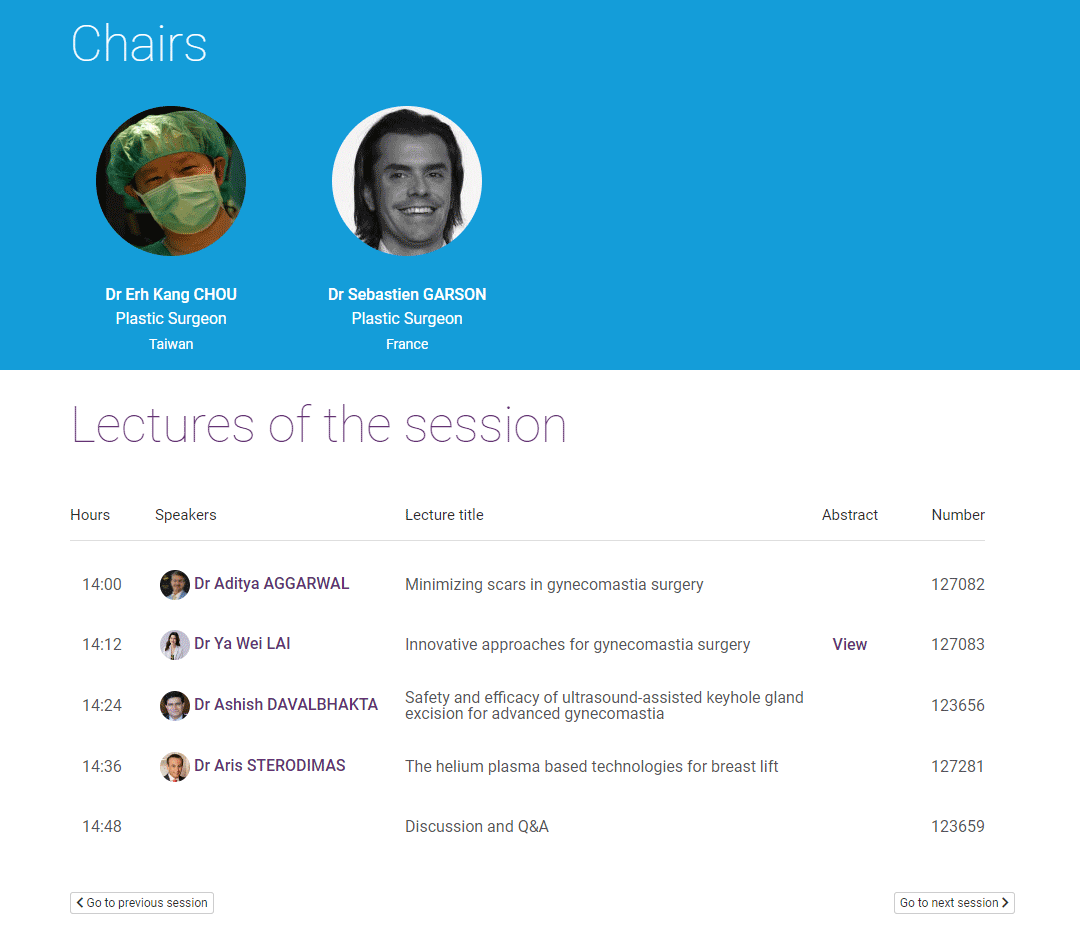 Chairs

Dr Erh Kang CHOU
Plastic Surgeon
Taiwan

Dr Sebastien GARSON
Plastic Surgeon
France

Lectures of the session

| Hours | Speakers | Lecture title | Abstract | Number |
|---|---|---|---|---|
| 14:00 | Dr Aditya AGGARWAL | Minimizing scars in gynecomastia surgery | | 127082 |
| 14:12 | Dr Ya Wei LAI | Innovative approaches for gynecomastia surgery | View | 127083 |
| 14:24 | Dr Ashish DAVALBHAKTA | Safety and efficacy of ultrasound-assisted keyhole gland excision for advanced gynecomastia | | 123656 |
| 14:36 | Dr Aris STERODIMAS | The helium plasma based technologies for breast lift | | 127281 |
| 14:48 | | Discussion and Q&A | | 123659 |

Go to previous session

Go to next session